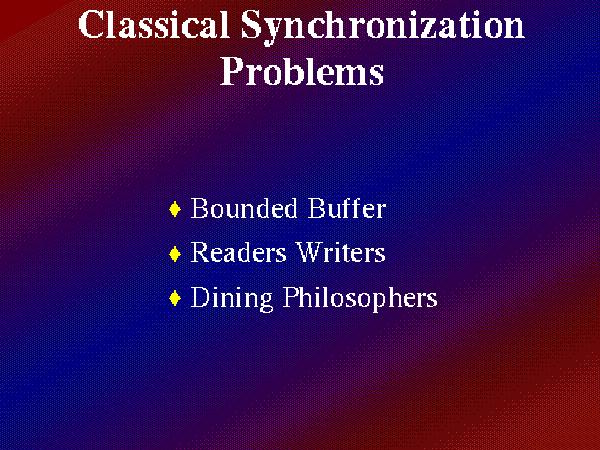 Classical Synchronization Problems

♦ Bounded Buffer
♦ Readers Writers
♦ Dining Philosophers